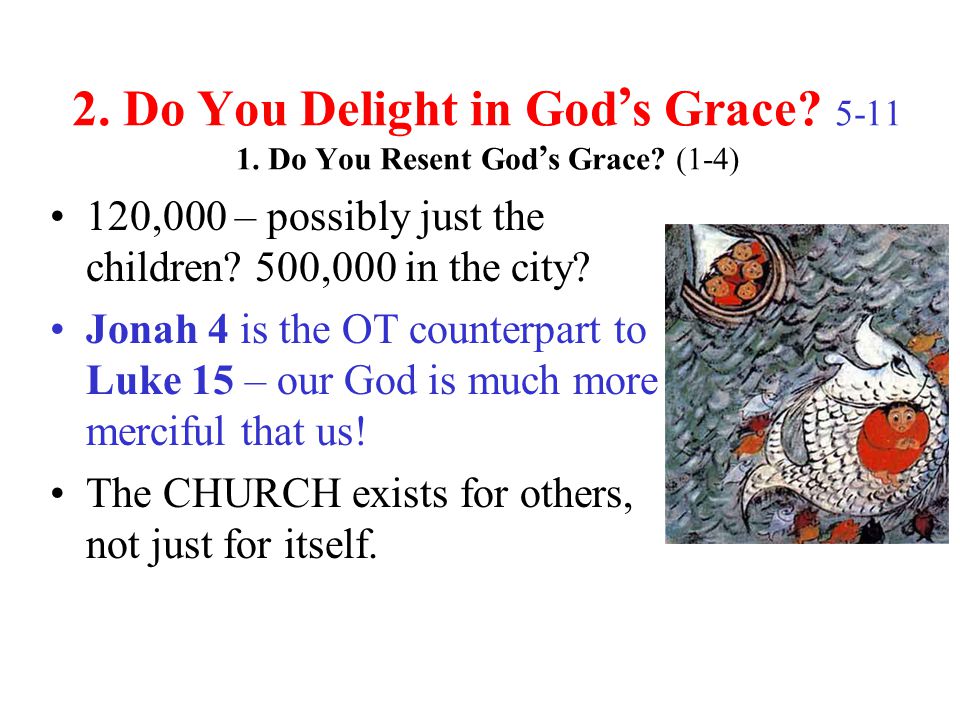 2. Do You Delight in God's Grace? 5-11
1. Do You Resent God's Grace? (1-4)

• 120,000 – possibly just the children? 500,000 in the city?
• Jonah 4 is the OT counterpart to Luke 15 – our God is much more merciful that us!
• The CHURCH exists for others, not just for itself.